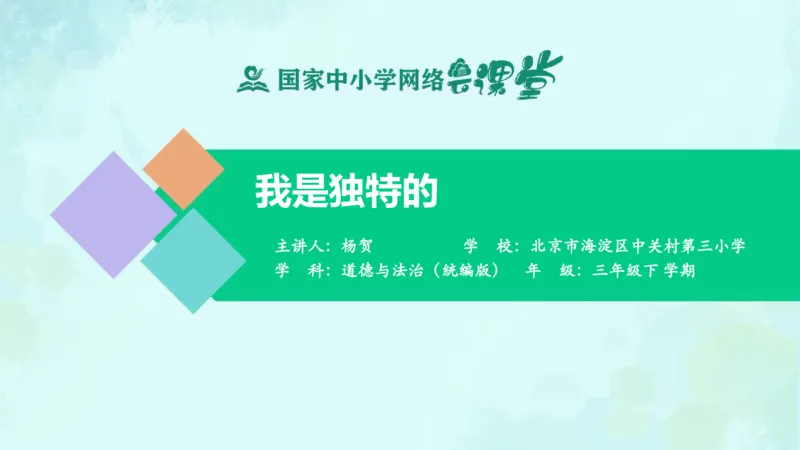 国家中小学网络云课堂

我是独特的

主讲人：杨贺　学　校：北京市海淀区中关村第三小学
学　科：道德与法治（统编版）　年　级：三年级下学期